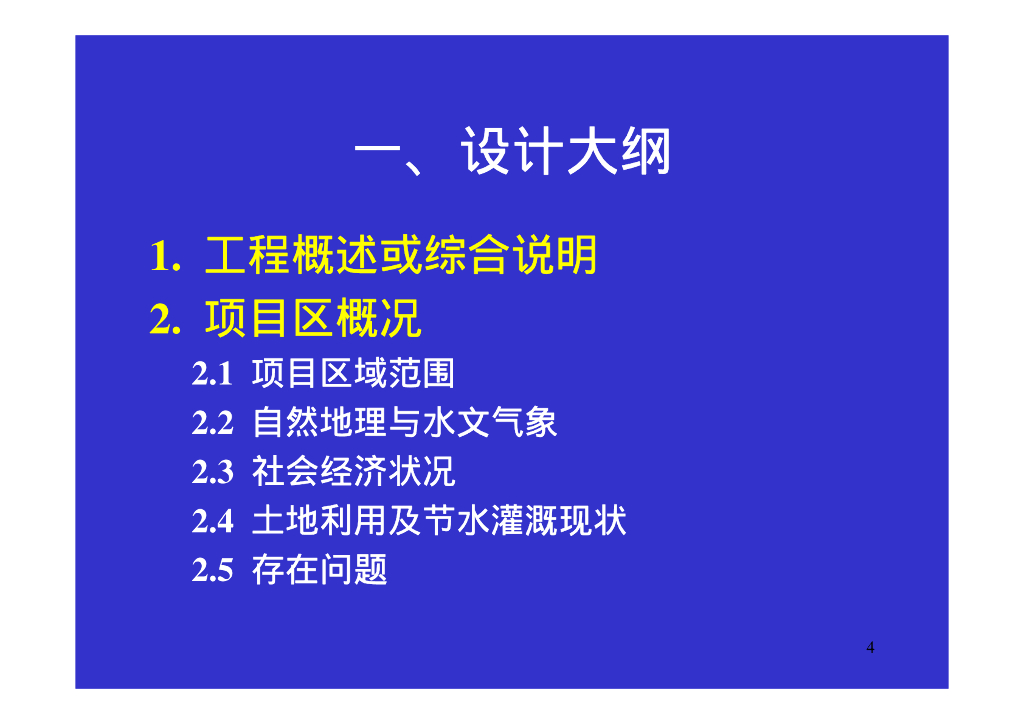 一、设计大纲

1. 工程概述或综合说明

2. 项目区概况

2.1 项目区域范围

2.2 自然地理与水文气象

2.3 社会经济状况

2.4 土地利用及节水灌溉现状

2.5 存在问题

4